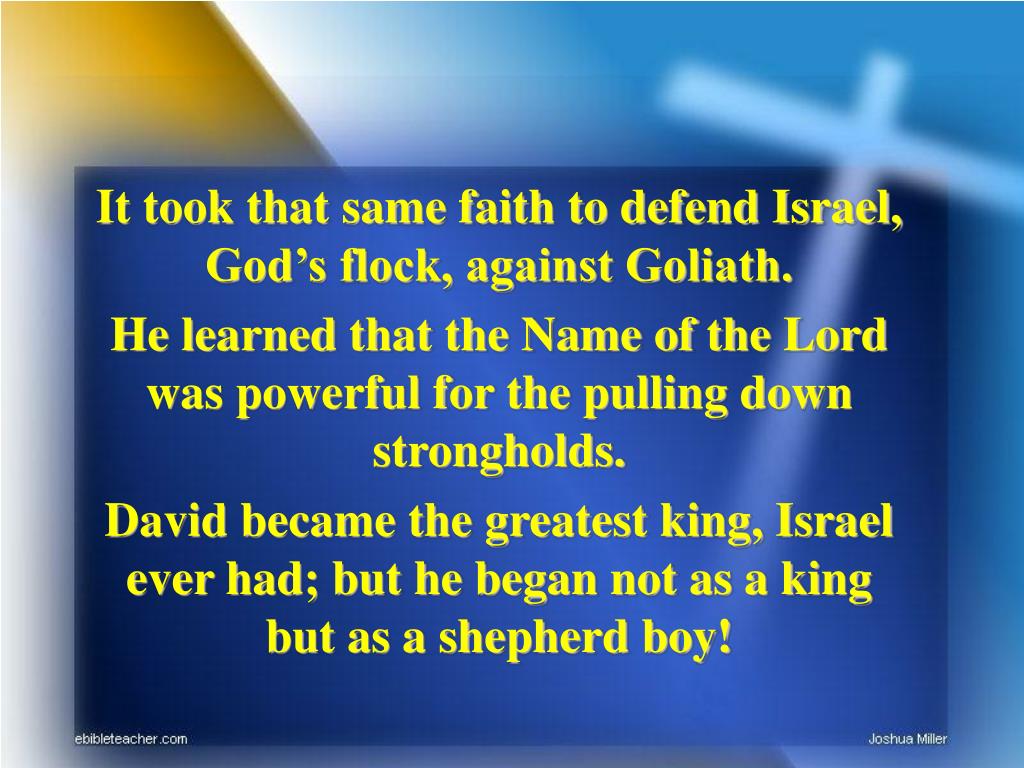 It took that same faith to defend Israel, God’s flock, against Goliath.

He learned that the Name of the Lord was powerful for the pulling down strongholds.

David became the greatest king, Israel ever had; but he began not as a king but as a shepherd boy!

ebibleteacher.com

Joshua Miller